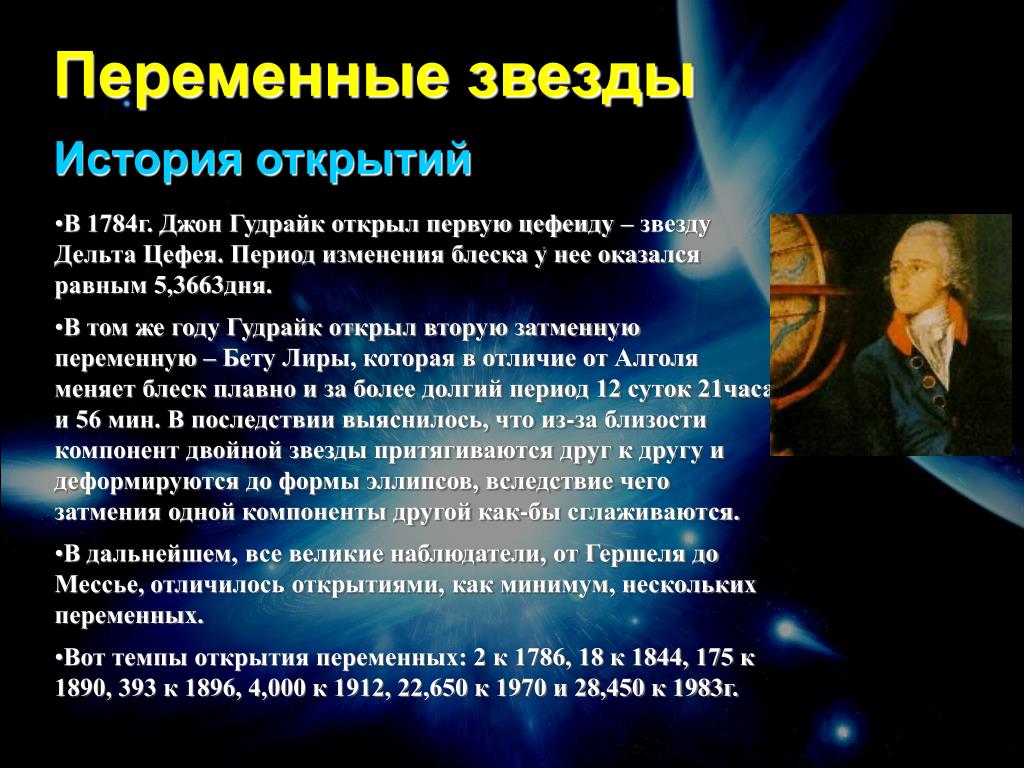 Переменные звезды

История открытий

•В 1784г. Джон Гудрайк открыл первую цефеиду – звезду Дельта Цефея. Период изменения блеска у нее оказался равным 5,3663дня.

•В том же году Гудрайк открыл вторую затменную переменную – Бету Лиры, которая в отличие от Алголя меняет блеск плавно и за более долгий период 12 суток 21часа и 56 мин. В последствии выяснилось, что из-за близости компонент двойной звезды притягиваются друг к другу и деформируются до формы эллипсов, вследствие чего затмения одной компоненты другой как-бы сглаживаются.

•В дальнейшем, все великие наблюдатели, от Гершеля до Мессье, отличилось открытиями, как минимум, нескольких переменных.

•Вот темпы открытия переменных: 2 к 1786, 18 к 1844, 175 к 1890, 393 к 1896, 4,000 к 1912, 22,650 к 1970 и 28,450 к 1983г.